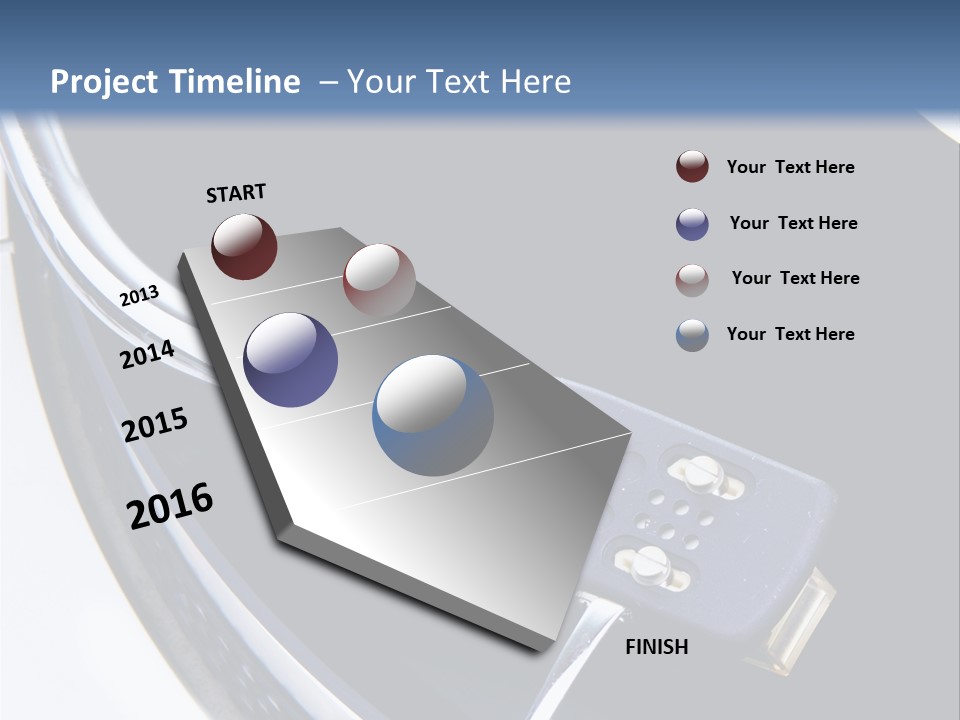 Project Timeline – Your Text Here

START

2013

2014

2015

2016

FINISH

Your Text Here

Your Text Here

Your Text Here

Your Text Here